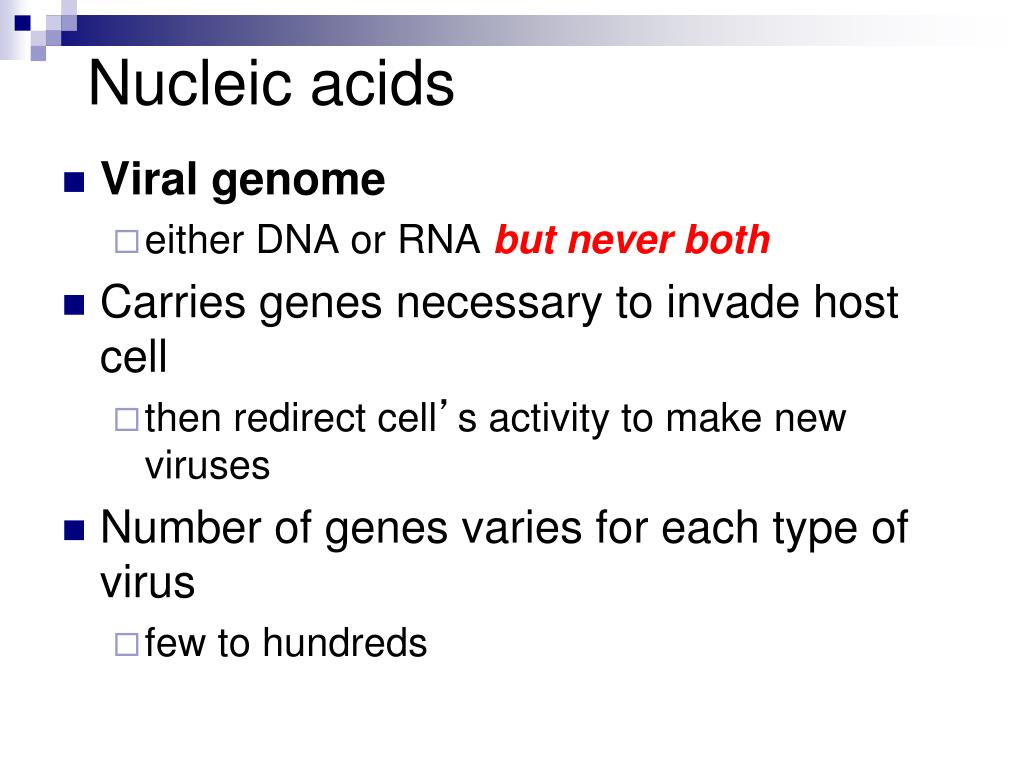 Nucleic acids

Viral genome

either DNA or RNA but never both

Carries genes necessary to invade host cell

then redirect cell's activity to make new viruses

Number of genes varies for each type of virus

few to hundreds